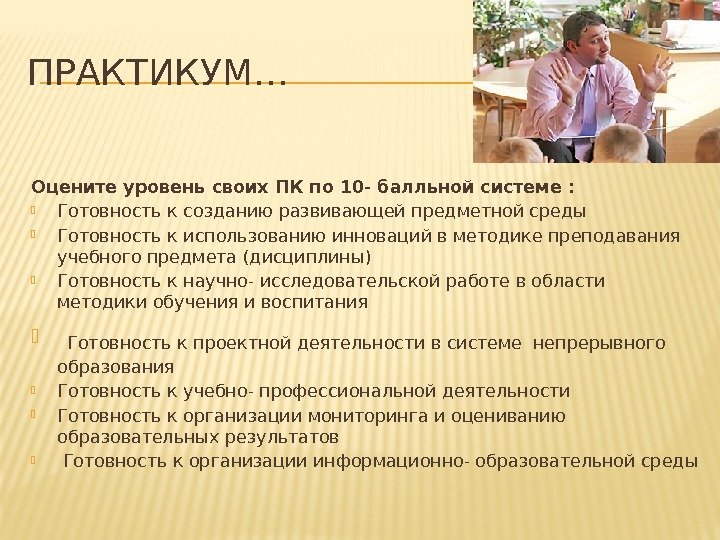 ПРАКТИКУМ…

Оцените уровень своих ПК по 10- балльной системе :

Готовность к созданию развивающей предметной среды

Готовность к использованию инноваций в методике преподавания учебного предмета (дисциплины)

Готовность к научно- исследовательской работе в области методики обучения и воспитания

Готовность к проектной деятельности в системе непрерывного образования

Готовность к учебно- профессиональной деятельности

Готовность к организации мониторинга и оцениванию образовательных результатов

Готовность к организации информационно- образовательной среды